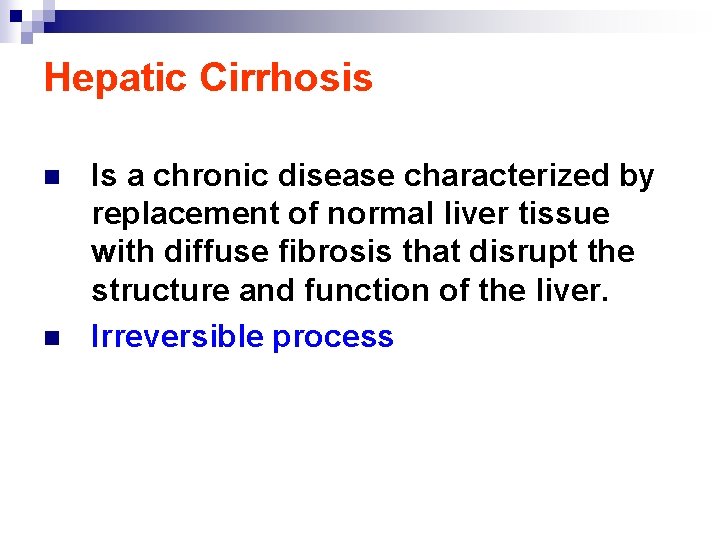 Hepatic Cirrhosis

- Is a chronic disease characterized by replacement of normal liver tissue with diffuse fibrosis that disrupt the structure and function of the liver.
- Irreversible process